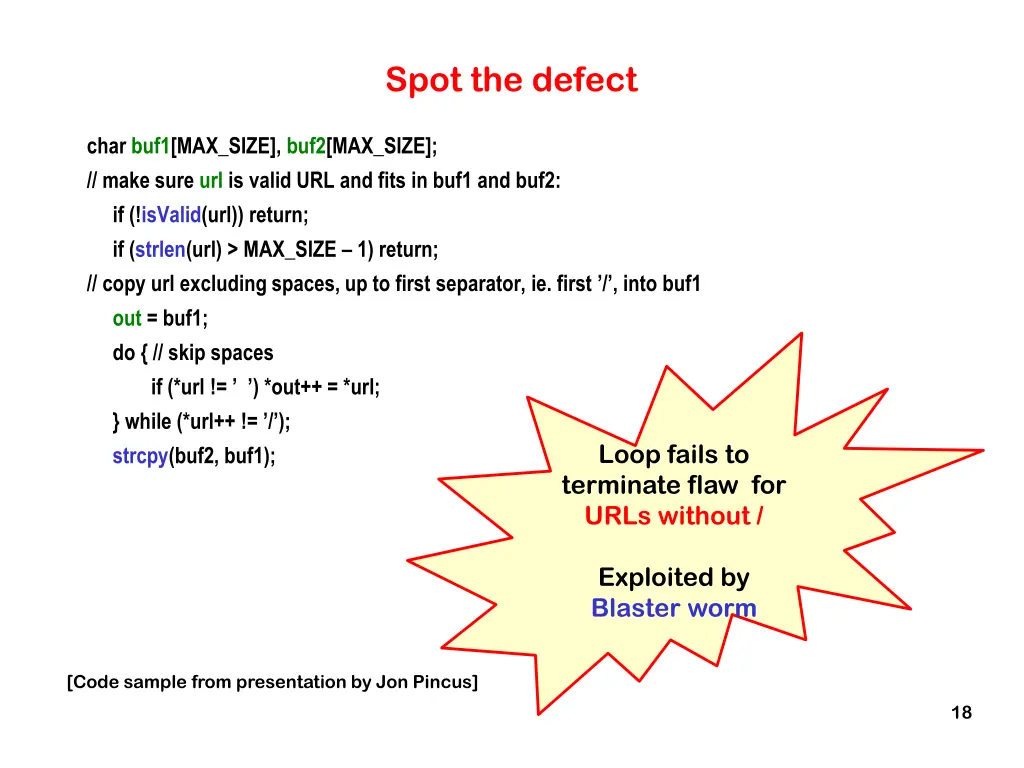 Spot the defect

char buf1[MAX_SIZE], buf2[MAX_SIZE];
// make sure url is valid URL and fits in buf1 and buf2:
if (!isValid(url)) return;
if (strlen(url) > MAX_SIZE – 1) return;
// copy url excluding spaces, up to first separator, ie. first ’/’, into buf1
out = buf1;
do { // skip spaces
if (*url != ’ ’) *out++ = *url;
} while (*url++ != ’/’);
strcpy(buf2, buf1);

Loop fails to terminate flaw for URLs without /

Exploited by Blaster worm

[Code sample from presentation by Jon Pincus]

18